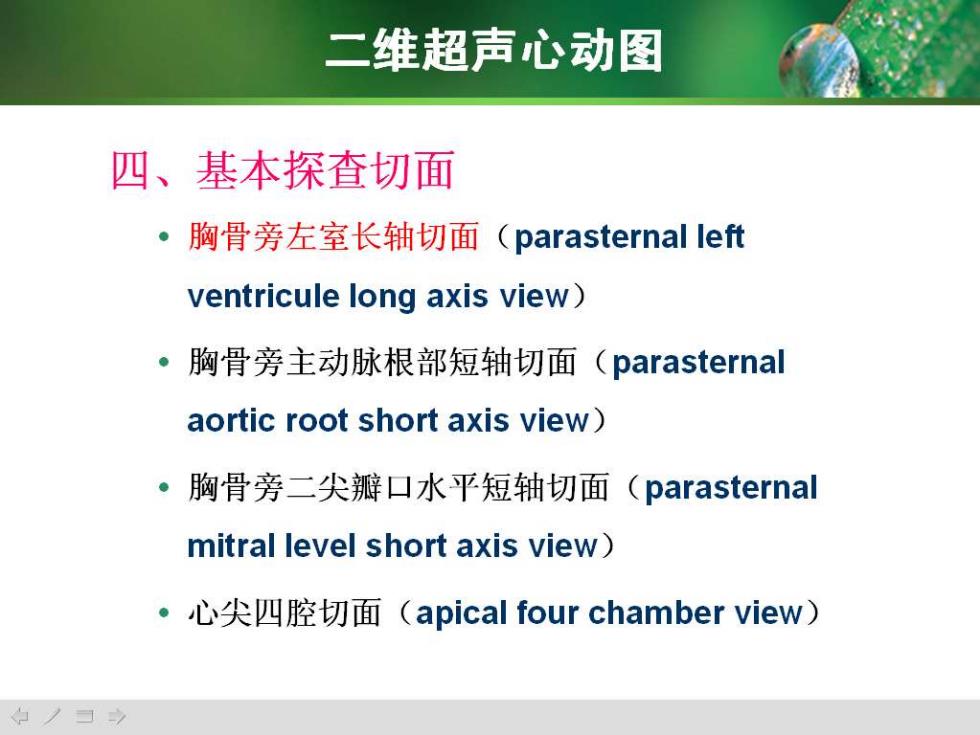 二维超声心动图

四、基本探查切面

• 胸骨旁左室长轴切面（parasternal left ventricule long axis view）

• 胸骨旁主动脉根部短轴切面（parasternal aortic root short axis view）

• 胸骨旁二尖瓣口水平短轴切面（parasternal mitral level short axis view）

• 心尖四腔切面（apical four chamber view）